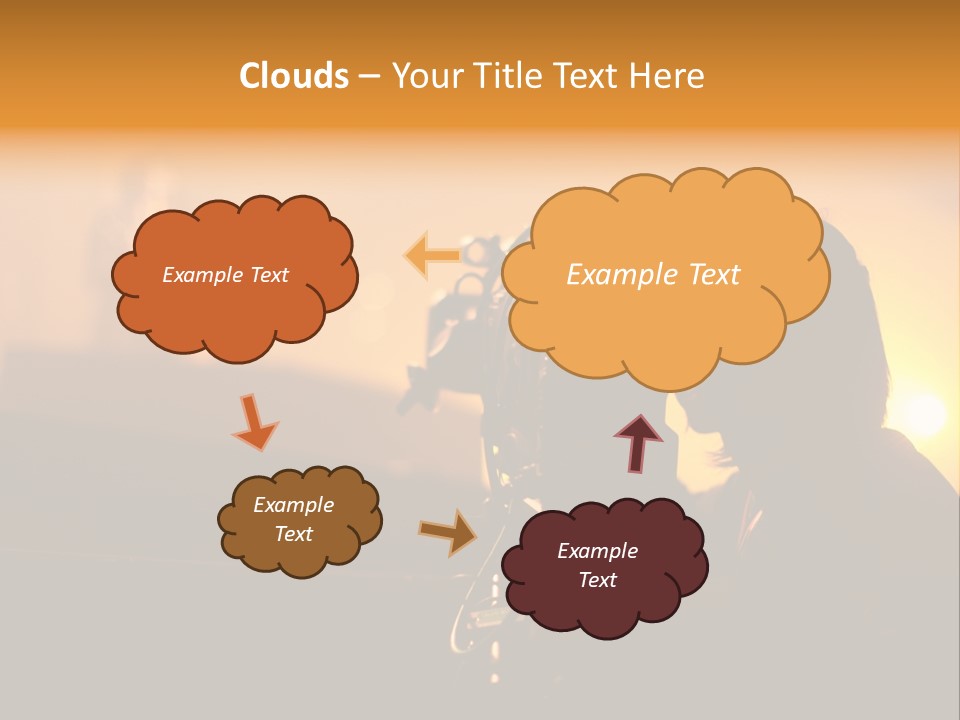 Clouds – Your Title Text Here

Example Text

Example Text

Example Text

Example Text